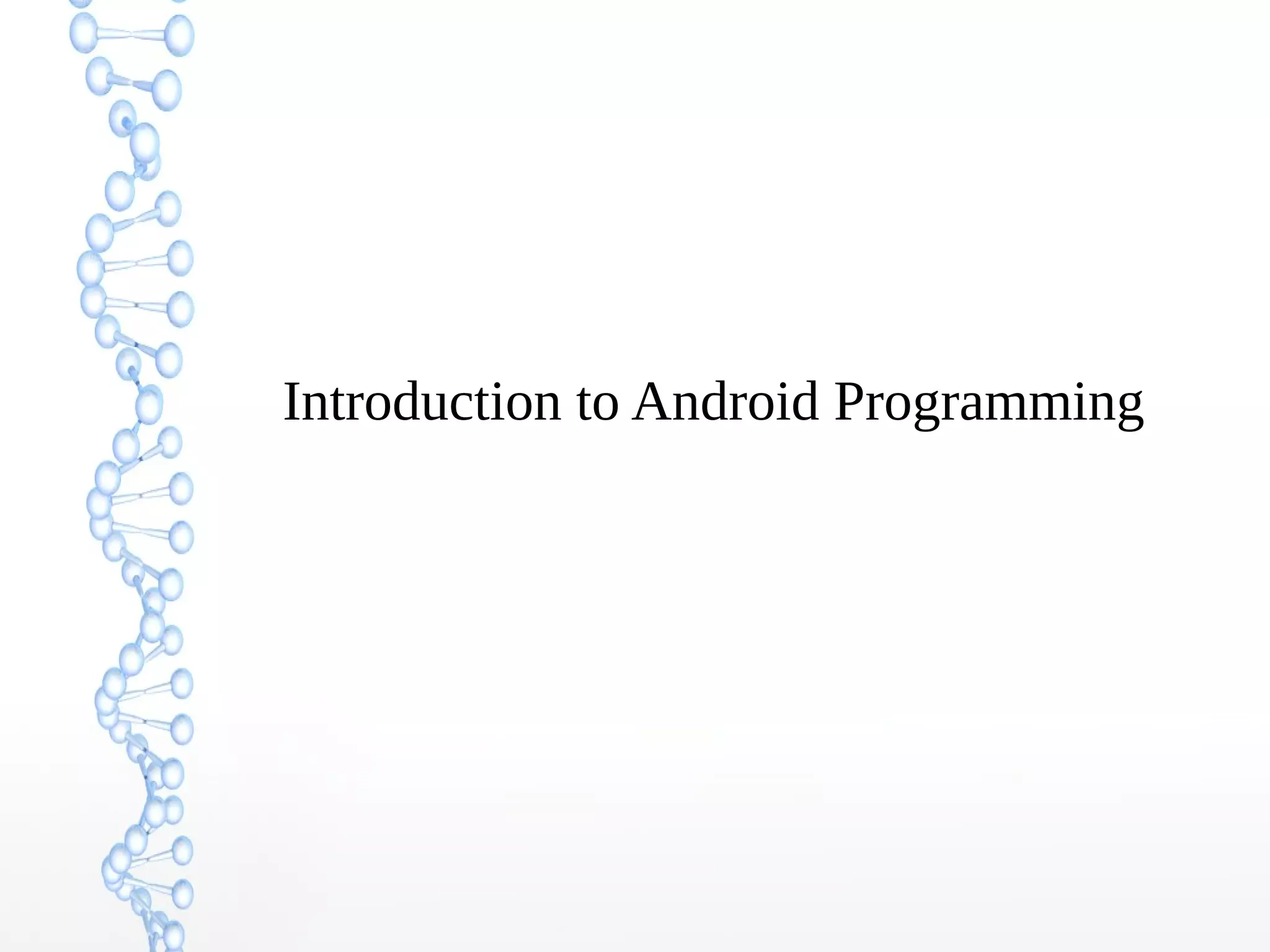 Introduction to Android Programming